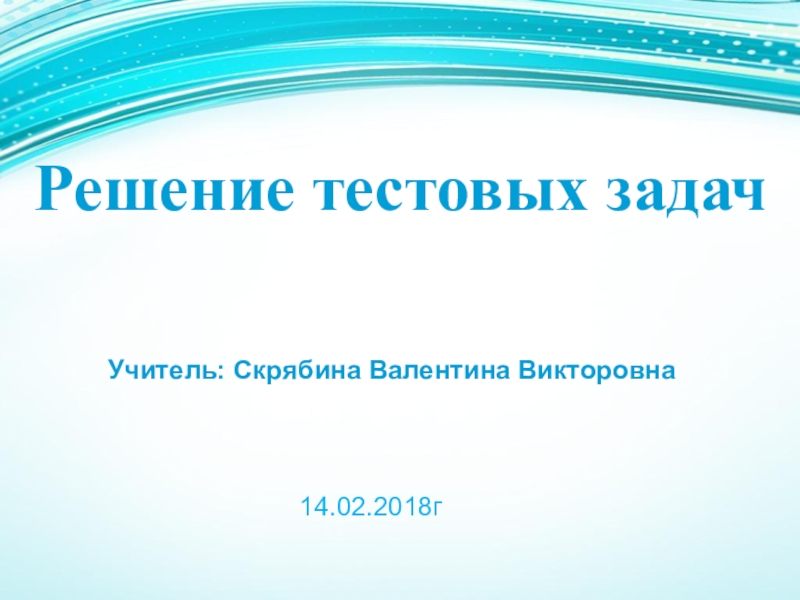 Решение тестовых задач

Учитель: Скрябина Валентина Викторовна

14.02.2018г